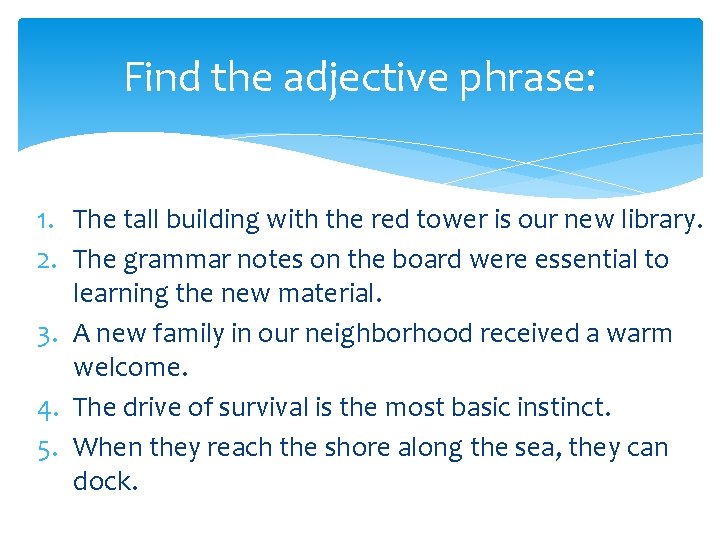 Find the adjective phrase:

1. The tall building with the red tower is our new library.
2. The grammar notes on the board were essential to learning the new material.
3. A new family in our neighborhood received a warm welcome.
4. The drive of survival is the most basic instinct.
5. When they reach the shore along the sea, they can dock.